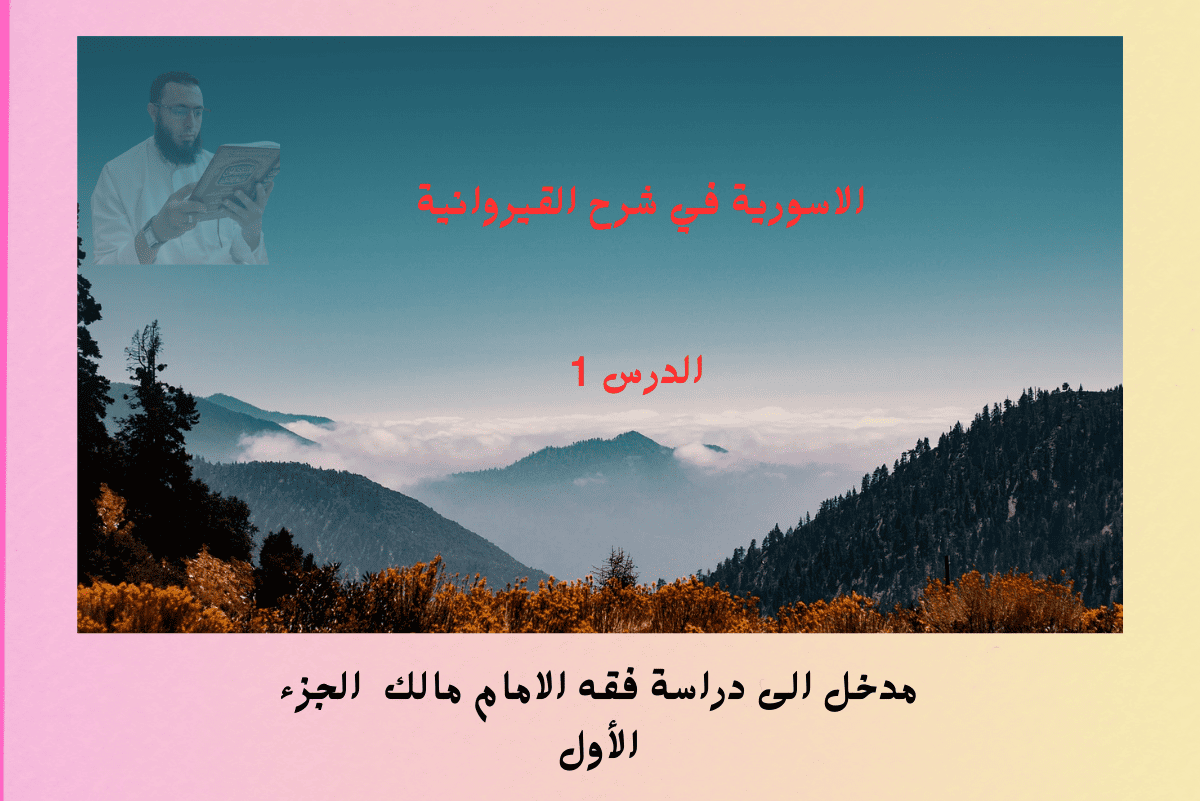 الاسورية في شرح القيروانية

الدرس 1

مدخل الى دراسة فقه الامام مالك الجزء الأول